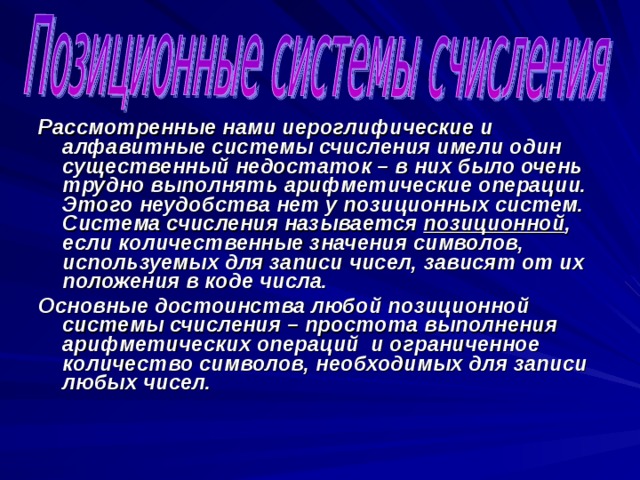 Позиционные системы счисления

Рассмотренные нами иероглифические и алфавитные системы счисления имели один существенный недостаток – в них было очень трудно выполнять арифметические операции. Этого неудобства нет у позиционных систем. Система счисления называется позиционной, если количественные значения символов, используемых для записи чисел, зависят от их положения в коде числа.

Основные достоинства любой позиционной системы счисления – простота выполнения арифметических операций и ограниченное количество символов, необходимых для записи любых чисел.